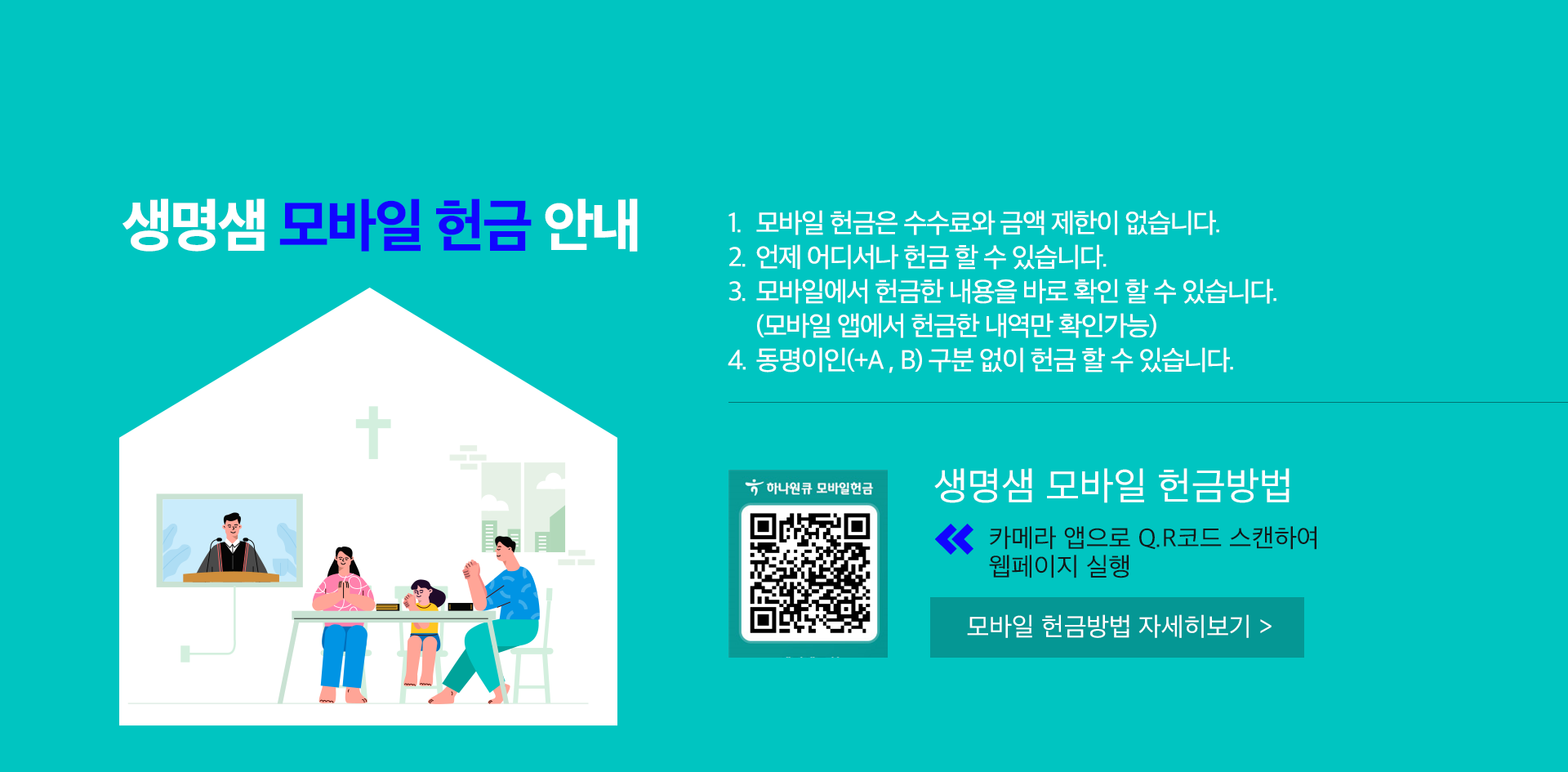 생명샘 모바일 헌금 안내

1. 모바일 헌금은 수수료와 금액 제한이 없습니다.
2. 언제 어디서나 헌금 할 수 있습니다.
3. 모바일에서 헌금한 내용을 바로 확인 할 수 있습니다. (모바일 앱에서 헌금한 내역만 확인가능)
4. 동명이인(+A , B) 구분 없이 헌금 할 수 있습니다.

하나원큐 모바일헌금

생명샘 모바일 헌금방법

카메라 앱으로 Q.R코드 스캔하여 웹페이지 실행

모바일 헌금방법 자세히보기 >